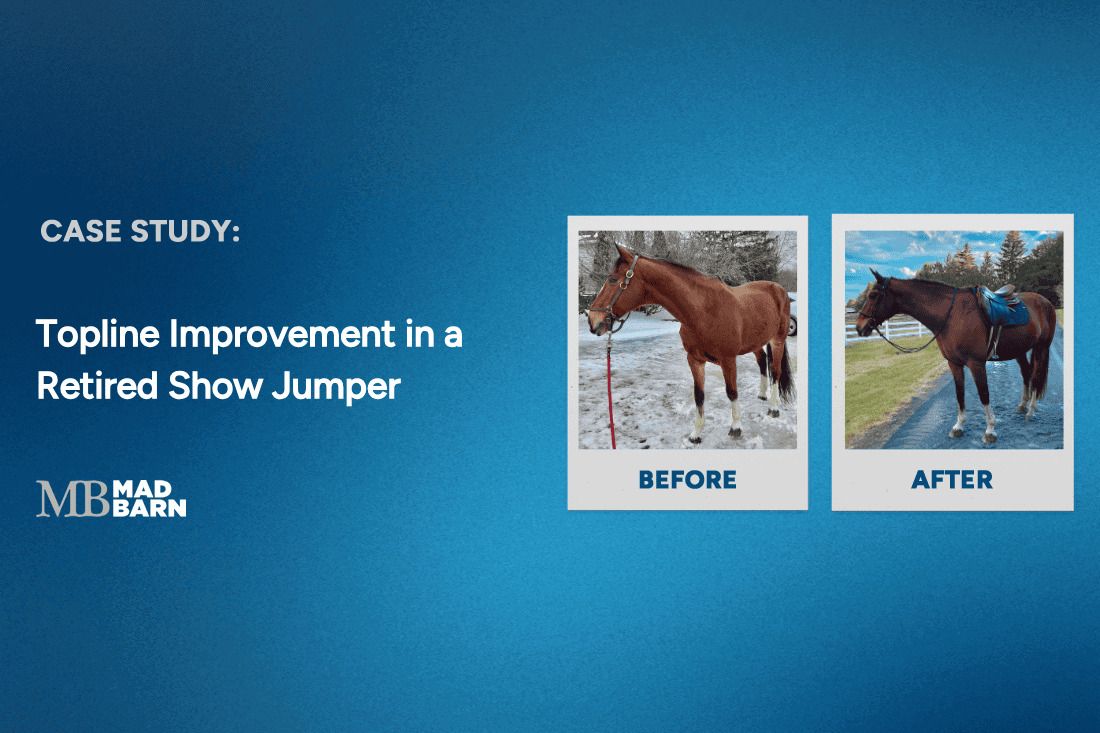 CASE STUDY:

Topline Improvement in a Retired Show Jumper

MB MAD BARN

BEFORE

AFTER